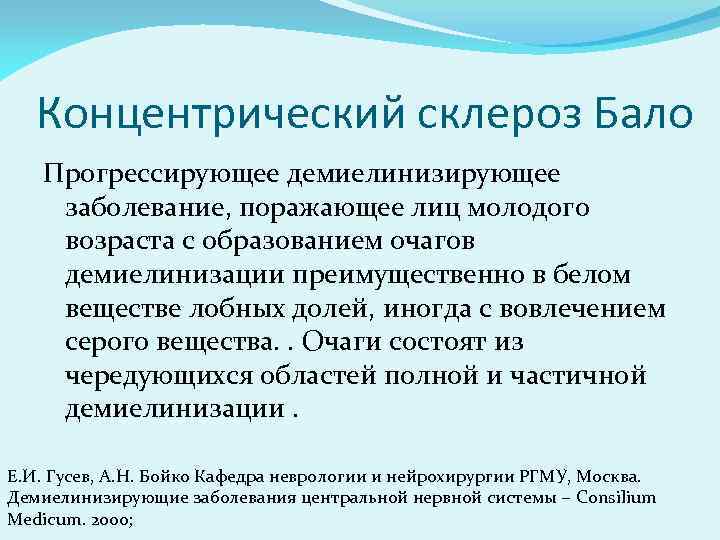 Концентрический склероз Бало

Прогрессирующее демиелинизирующее заболевание, поражающее лиц молодого возраста с образованием очагов демиелинизации преимущественно в белом веществе лобных долей, иногда с вовлечением серого вещества. . Очаги состоят из чередующихся областей полной и частичной демиелинизации .

Е.И. Гусев, А.Н. Бойко Кафедра неврологии и нейрохирургии РГМУ, Москва. Демиелинизирующие заболевания центральной нервной системы – Consilium Medicum. 2000;